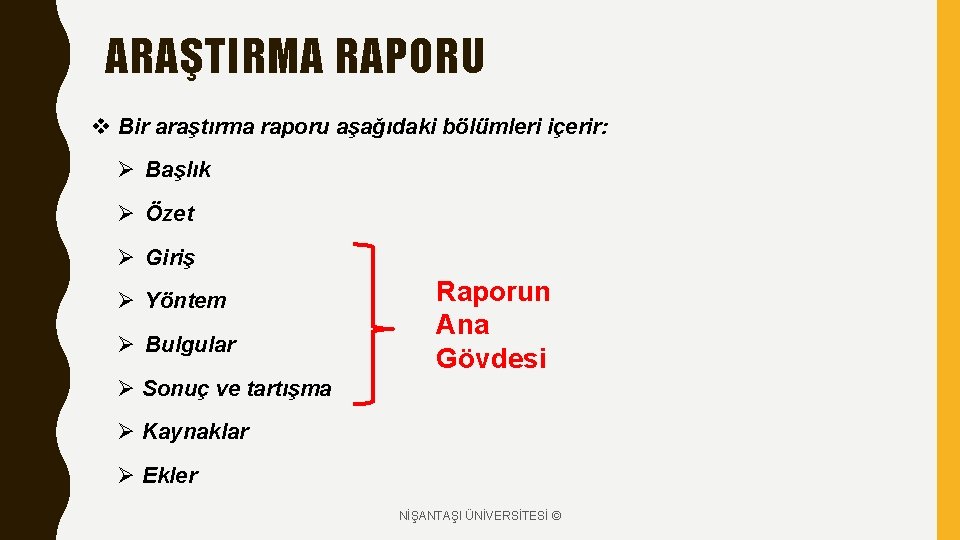 ARAŞTIRMA RAPORU

❖ Bir araştırma raporu aşağıdaki bölümleri içerir:

➢ Başlık

➢ Özet

➢ Giriş

➢ Yöntem

➢ Bulgular

➢ Sonuç ve tartışma

➢ Kaynaklar

➢ Ekler

Raporun Ana Gövdesi

NİŞANTAŞI ÜNİVERSİTESİ ©